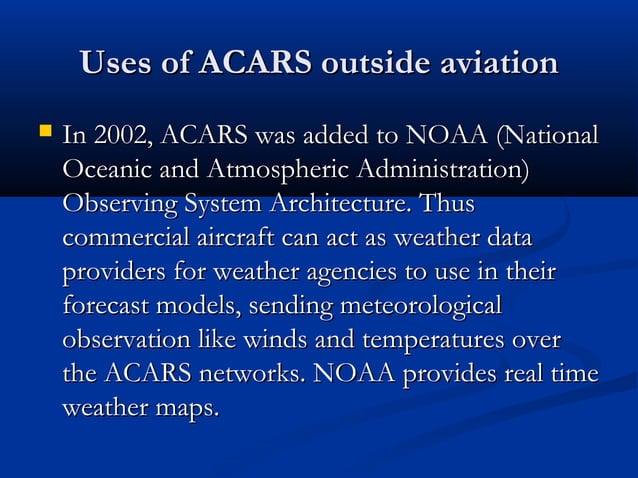 Uses of ACARS outside aviation

In 2002, ACARS was added to NOAA (National Oceanic and Atmospheric Administration) Observing System Architecture. Thus commercial aircraft can act as weather data providers for weather agencies to use in their forecast models, sending meteorological observation like winds and temperatures over the ACARS networks. NOAA provides real time weather maps.